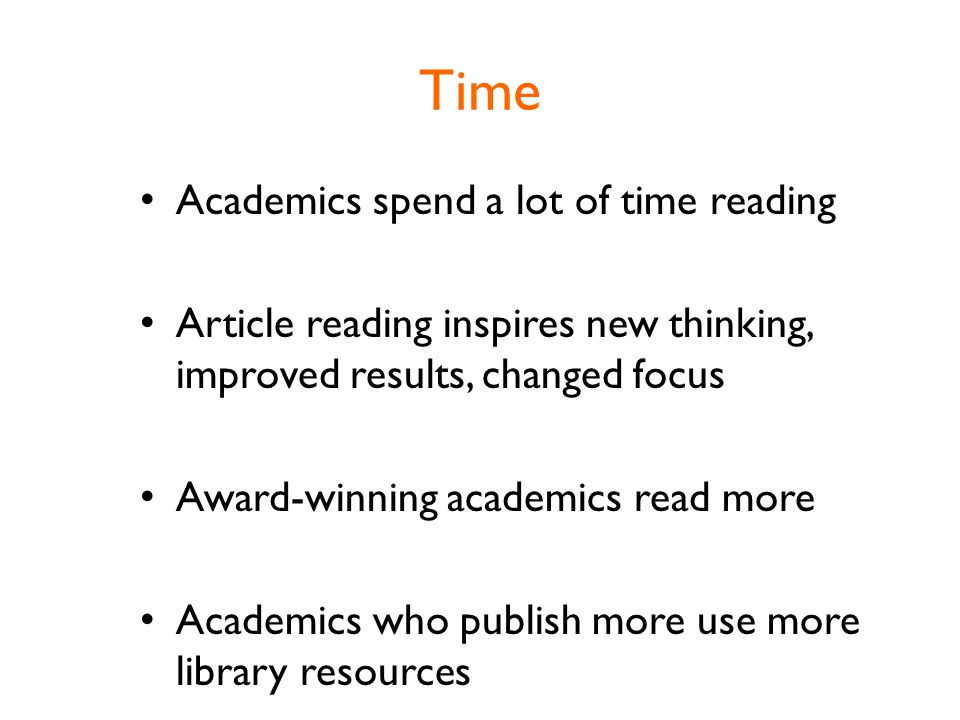 Time

• Academics spend a lot of time reading

• Article reading inspires new thinking, improved results, changed focus

• Award-winning academics read more

• Academics who publish more use more library resources